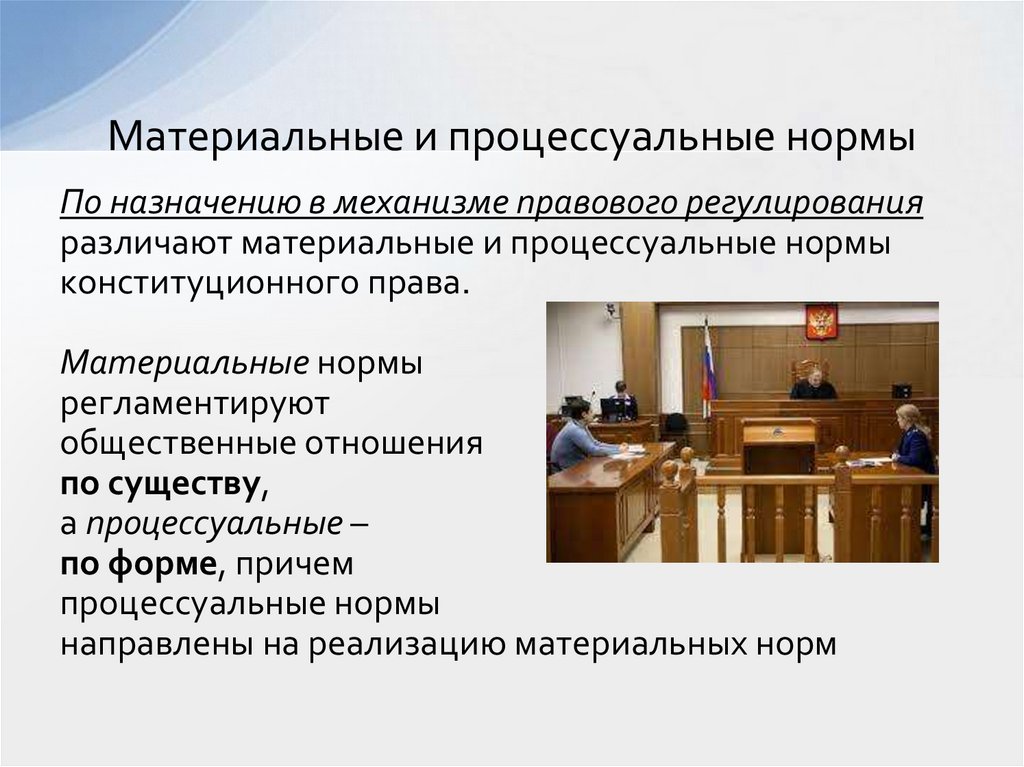 Материальные и процессуальные нормы

По назначению в механизме правового регулирования различают материальные и процессуальные нормы конституционного права.

Материальные нормы регламентируют общественные отношения по существу, а процессуальные – по форме, причем процессуальные нормы направлены на реализацию материальных норм